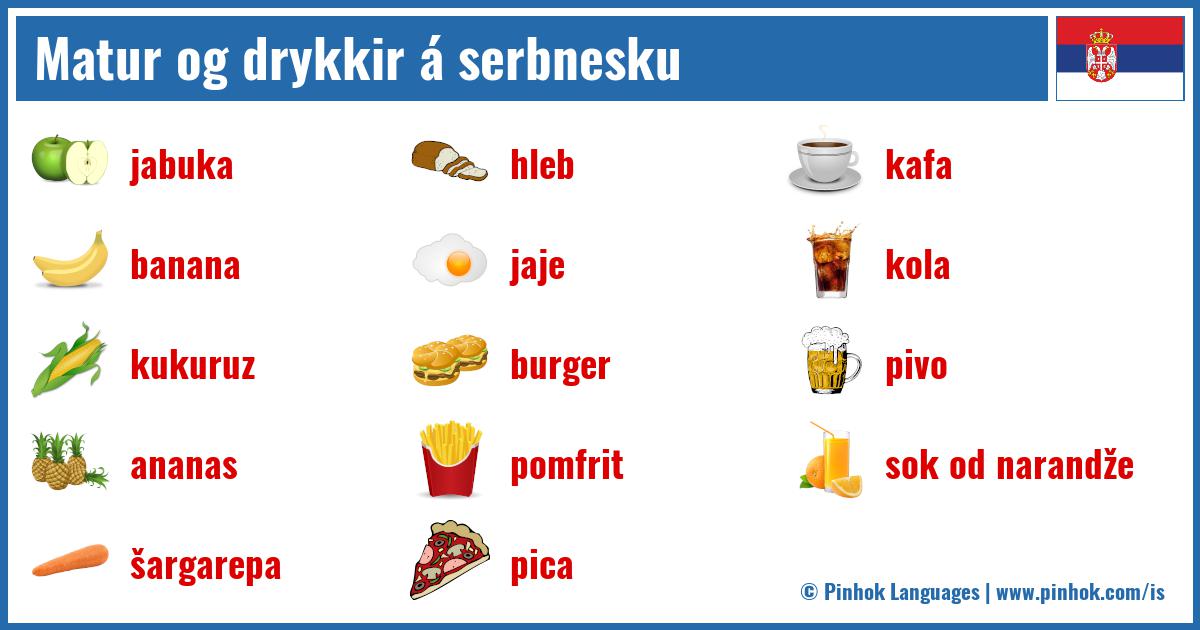 Matur og drykkir á serbnesku

jabuka

banana

kukuruz

ananas

šargarepa

hleb

jaje

burger

pomfrit

pica

kafa

kola

pivo

sok od narandže

© Pinhok Languages | www.pinhok.com/is